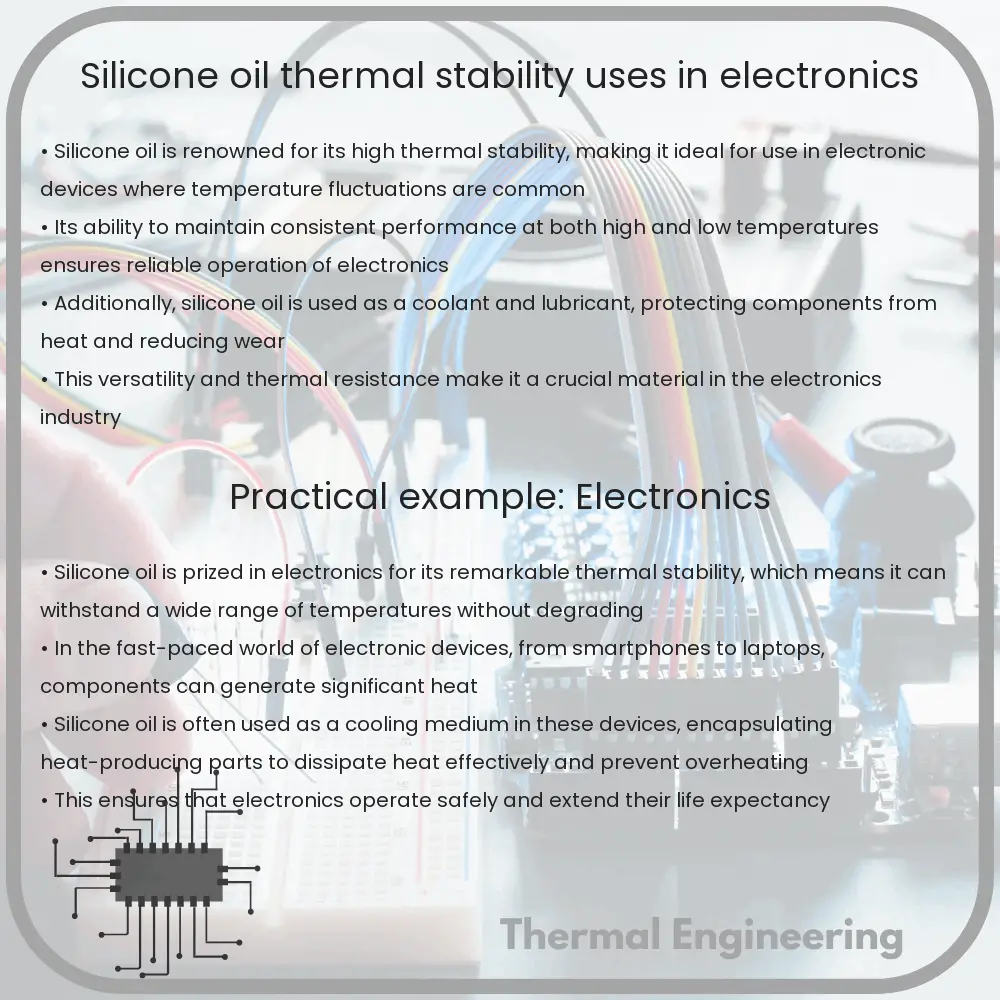 Silicone oil thermal stability uses in electronics

• Silicone oil is renowned for its high thermal stability, making it ideal for use in electronic devices where temperature fluctuations are common
• Its ability to maintain consistent performance at both high and low temperatures ensures reliable operation of electronics
• Additionally, silicone oil is used as a coolant and lubricant, protecting components from heat and reducing wear
• This versatility and thermal resistance make it a crucial material in the electronics industry

Practical example: Electronics

• Silicone oil is prized in electronics for its remarkable thermal stability, which means it can withstand a wide range of temperatures without degrading
• In the fast-paced world of electronic devices, from smartphones to laptops, components can generate significant heat
• Silicone oil is often used as a cooling medium in these devices, encapsulating heat-producing parts to dissipate heat effectively and prevent overheating
• This ensures that electronics operate safely and extend their life expectancy

Thermal Engineering